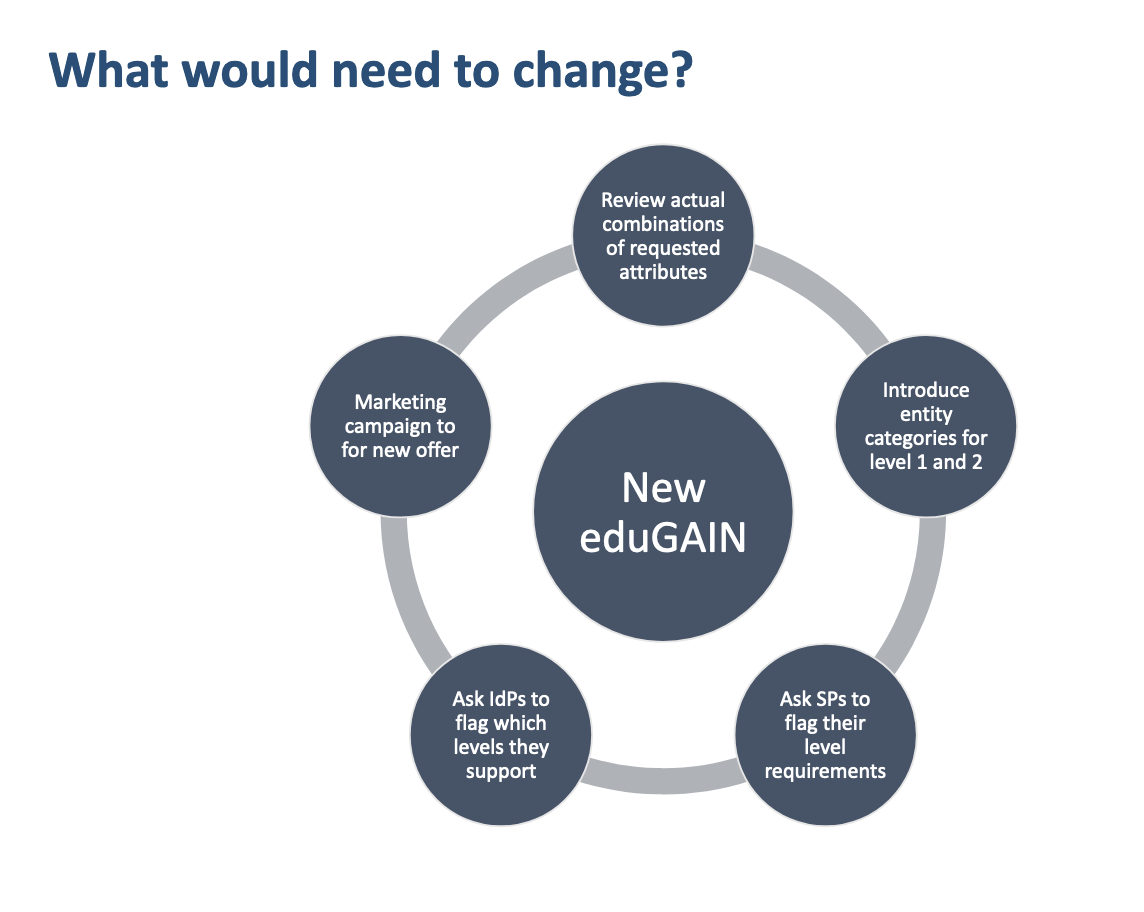 What would need to change?

New eduGAIN

Review actual combinations of requested attributes

Introduce entity categories for level 1 and 2

Ask SPs to flag their level requirements

Ask IdPs to flag which levels they support

Marketing campaign to for new offer